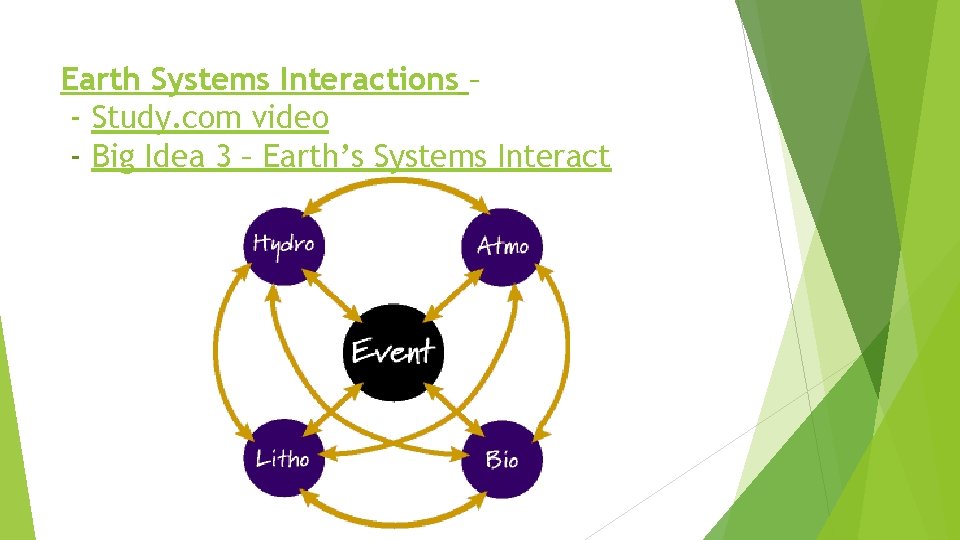 Earth Systems Interactions –
- Study.com video
- Big Idea 3 – Earth's Systems Interact

Hydro
Atmo
Event
Litho
Bio